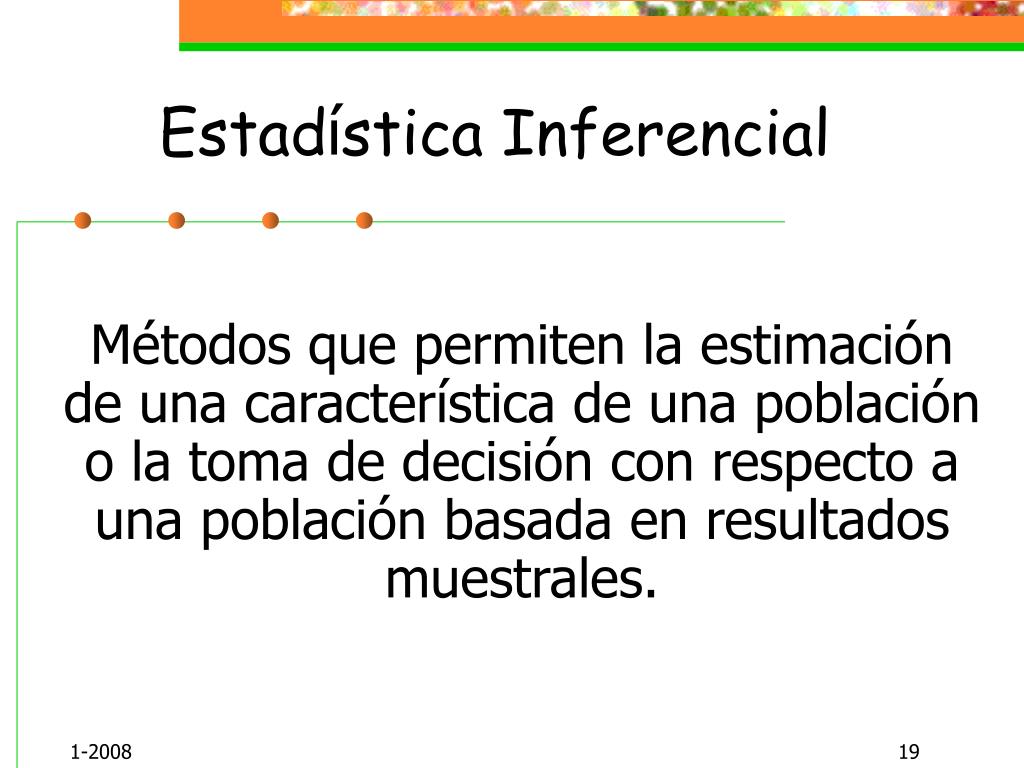 Estadística Inferencial

Métodos que permiten la estimación de una característica de una población o la toma de decisión con respecto a una población basada en resultados muestrales.

1-2008

19